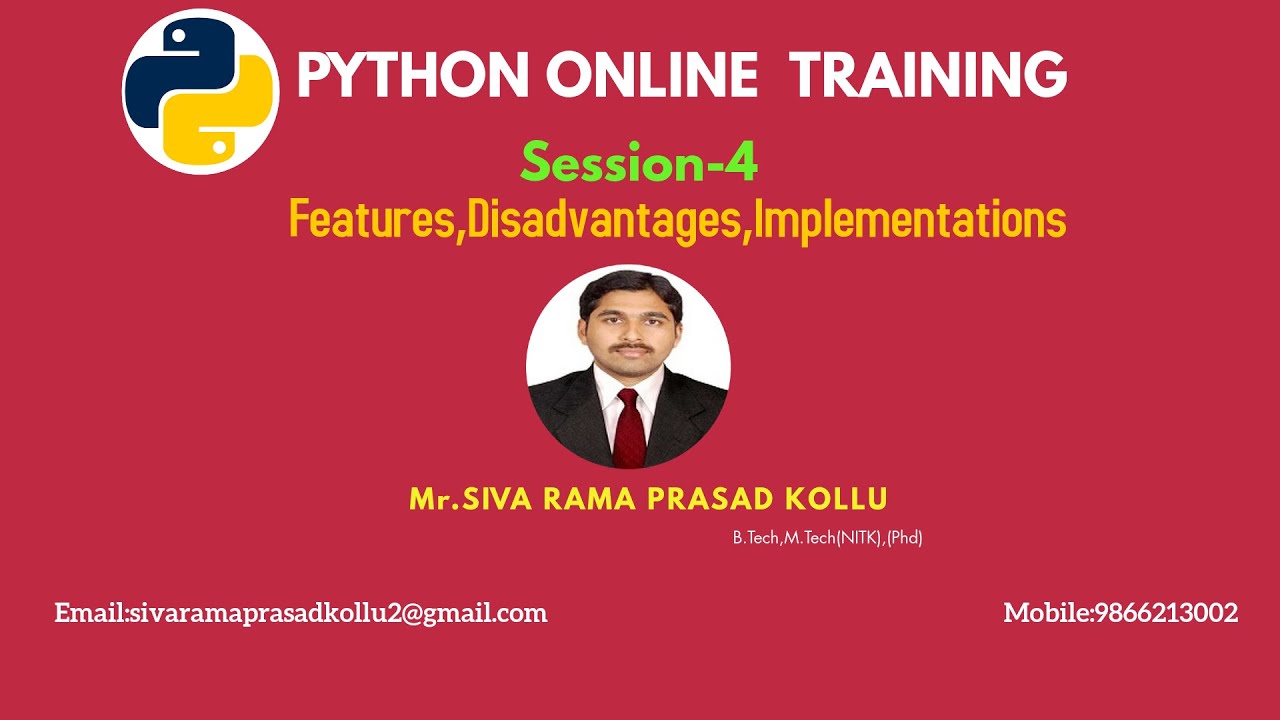 PYTHON ONLINE TRAINING

Session-4

Features,Disadvantages,Implementations

Mr.SIVA RAMA PRASAD KOLLU

B.Tech,M.Tech(NITK),(Phd)

Email:sivaramaprasadkollu2@gmail.com

Mobile:9866213002